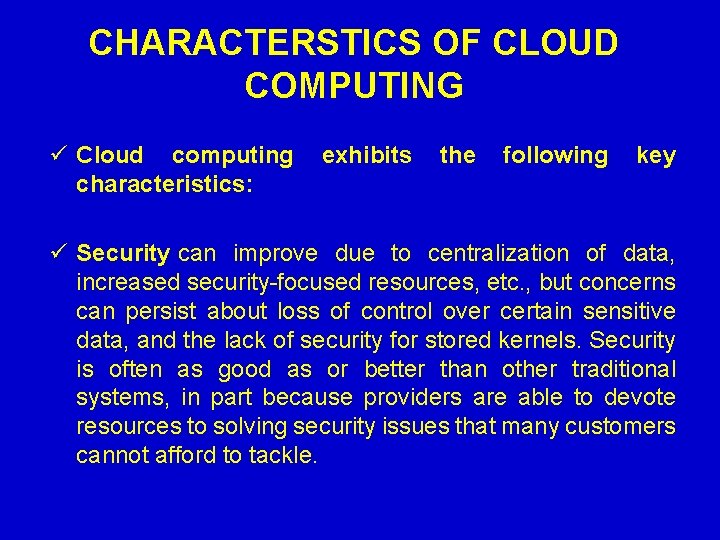 CHARACTERSTICS OF CLOUD COMPUTING

✓ Cloud computing exhibits the following key characteristics:

✓ Security can improve due to centralization of data, increased security-focused resources, etc., but concerns can persist about loss of control over certain sensitive data, and the lack of security for stored kernels. Security is often as good as or better than other traditional systems, in part because providers are able to devote resources to solving security issues that many customers cannot afford to tackle.